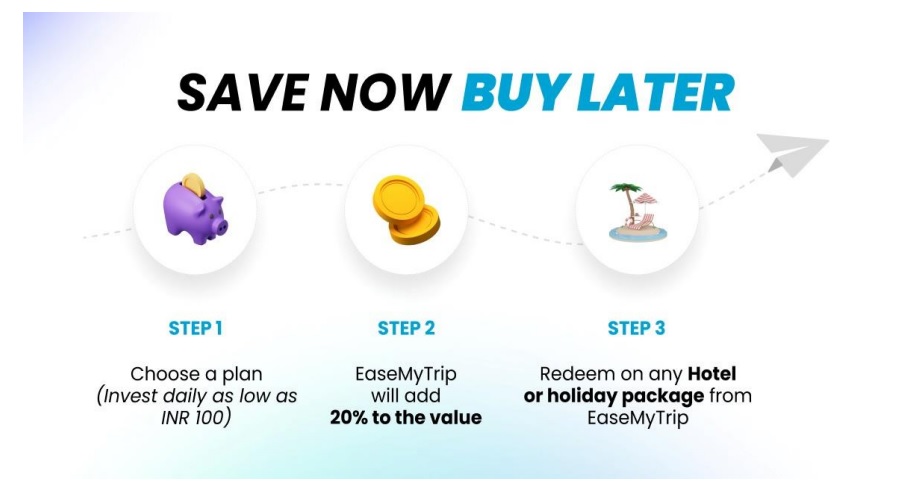 SAVE NOW BUY LATER

STEP 1

Choose a plan
(Invest daily as low as INR 100)

STEP 2

EaseMyTrip will add
20% to the value

STEP 3

Redeem on any Hotel or holiday package from EaseMyTrip